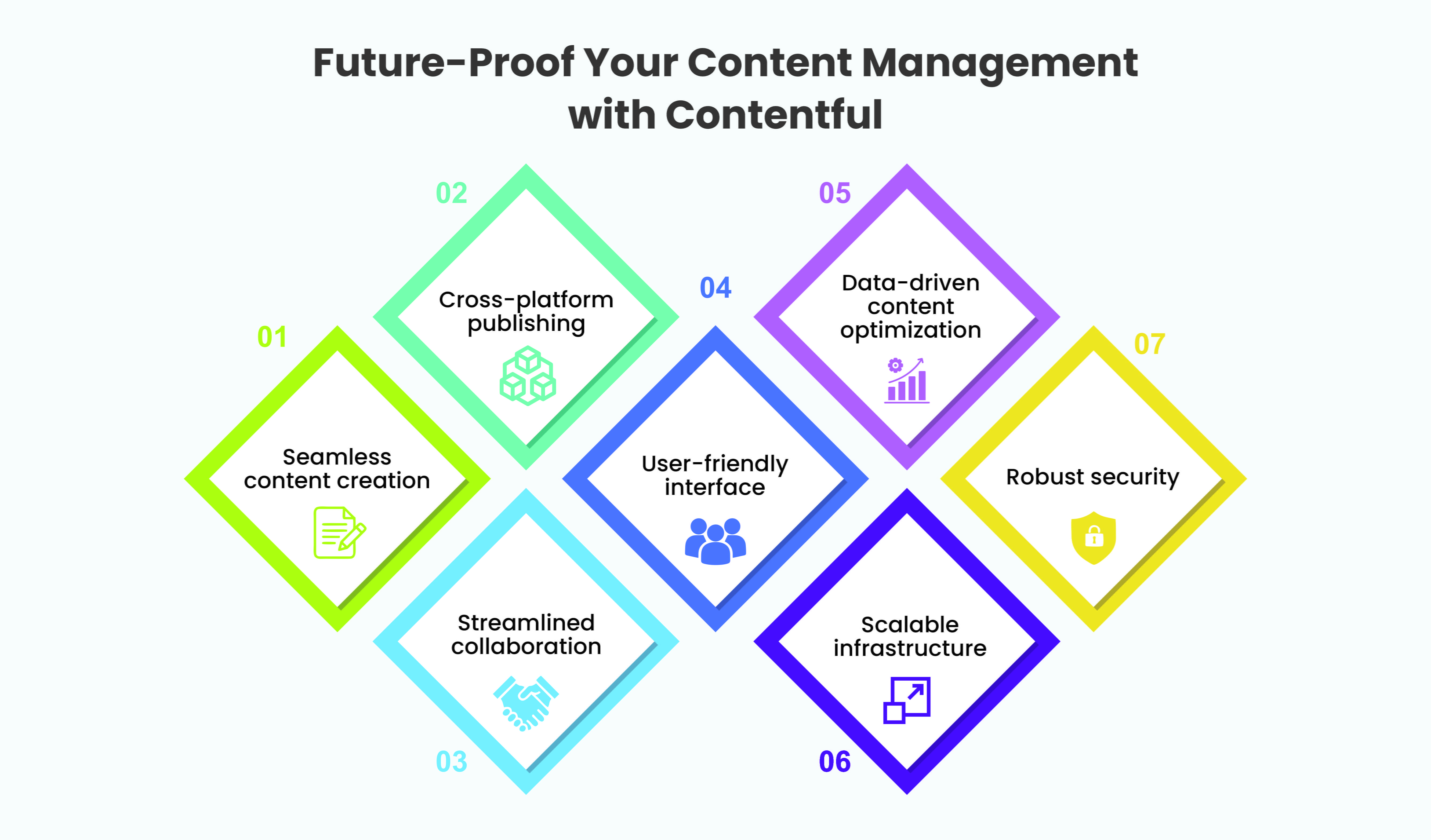 Future-Proof Your Content Management with Contentful

01
Seamless content creation

02
Cross-platform publishing

03
Streamlined collaboration

04
User-friendly interface

05
Data-driven content optimization

06
Scalable infrastructure

07
Robust security